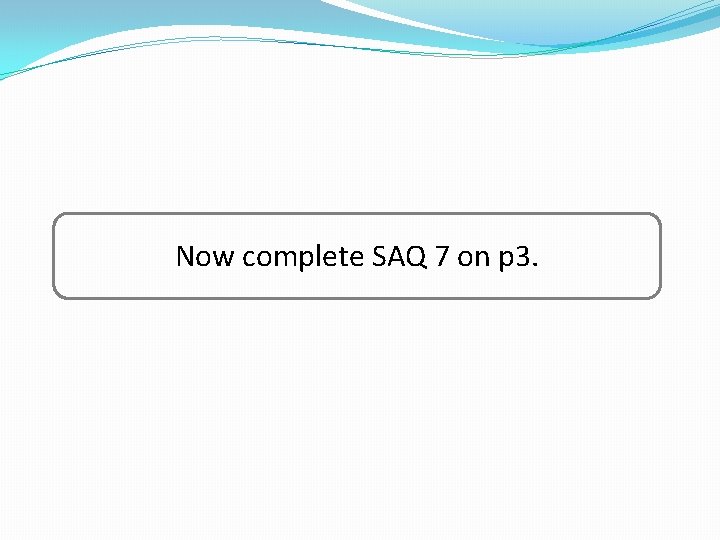 Now complete SAQ 7 on p3.